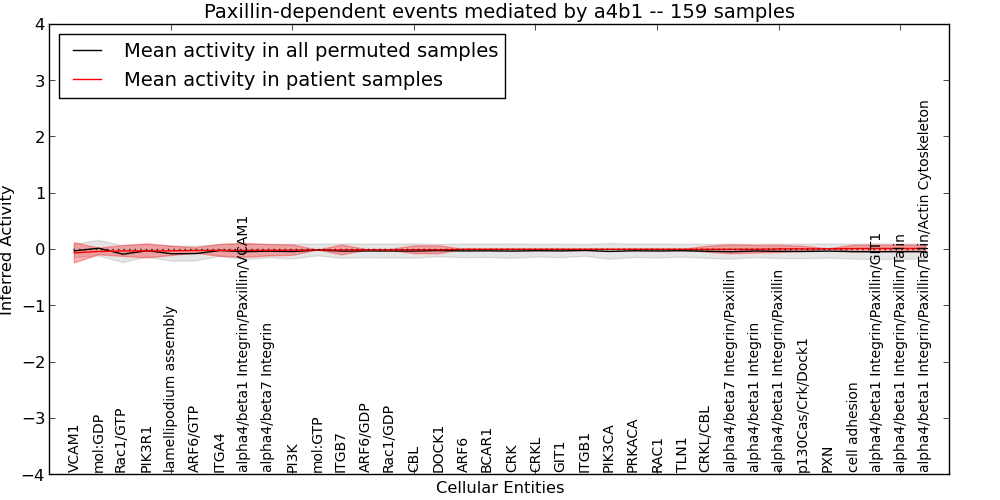 Paxillin-dependent events mediated by a4b1 -- 159 samples

Mean activity in all permuted samples
Mean activity in patient samples

Inferred Activity

4
3
2
1
0
−1
−2
−3
−4

VCAM1
mol:GDP
Rac1/GTP
PIK3R1
lamellipodium assembly
ARF6/GTP
ITGA4
alpha4/beta1 Integrin/Paxillin/VCAM1
alpha4/beta7 Integrin
PI3K
mol:GTP
ITGB7
ARF6/GDP
Rac1/GDP
CBL
DOCK1
ARF6
BCAR1
CRK
CRKL
GIT1
ITGB1
PIK3CA
PRKACA
RAC1
TLN1
CRKL/CBL
alpha4/beta7 Integrin/Paxillin
alpha4/beta1 Integrin
alpha4/beta1 Integrin/Paxillin
p130Cas/Crk/Dock1
PXN
cell adhesion
alpha4/beta1 Integrin/Paxillin/GIT1
alpha4/beta1 Integrin/Paxillin/Talin
alpha4/beta1 Integrin/Paxillin/Talin/Actin Cytoskeleton

Cellular Entities